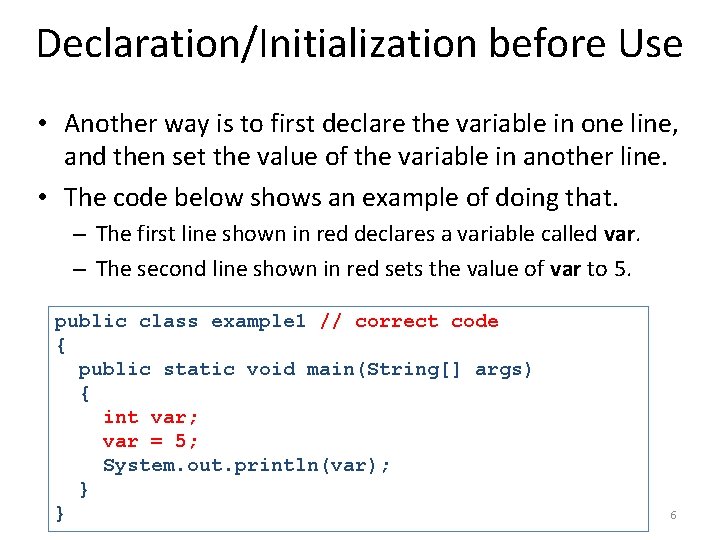 Declaration/Initialization before Use

• Another way is to first declare the variable in one line, and then set the value of the variable in another line.

• The code below shows an example of doing that.

- The first line shown in red declares a variable called var.

- The second line shown in red sets the value of var to 5.

public class example1 // correct code
{
  public static void main(String[] args)
  {
    int var;
    var = 5;
    System.out.println(var);
  }
}

6